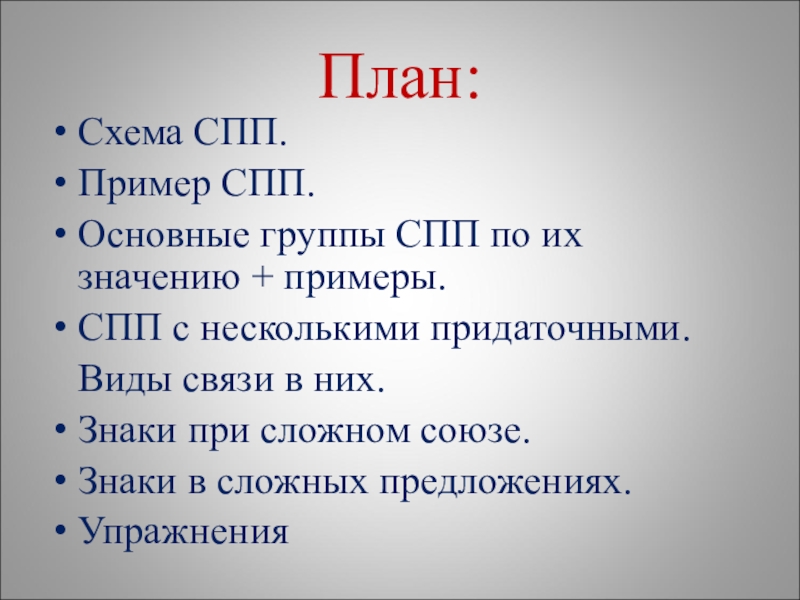 План:

• Схема СПП.
• Пример СПП.
• Основные группы СПП по их значению + примеры.
• СПП с несколькими придаточными.
Виды связи в них.
• Знаки при сложном союзе.
• Знаки в сложных предложениях.
• Упражнения